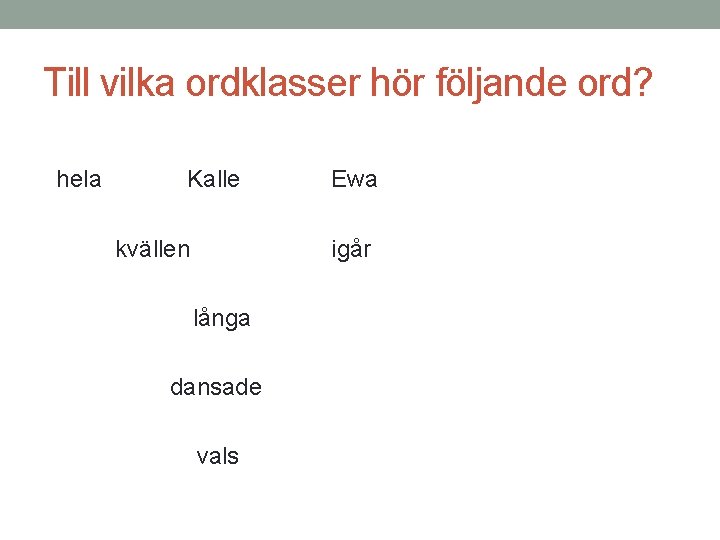 Till vilka ordklasser hör följande ord?

hela Kalle Ewa

kvällen igår

långa

dansade

vals